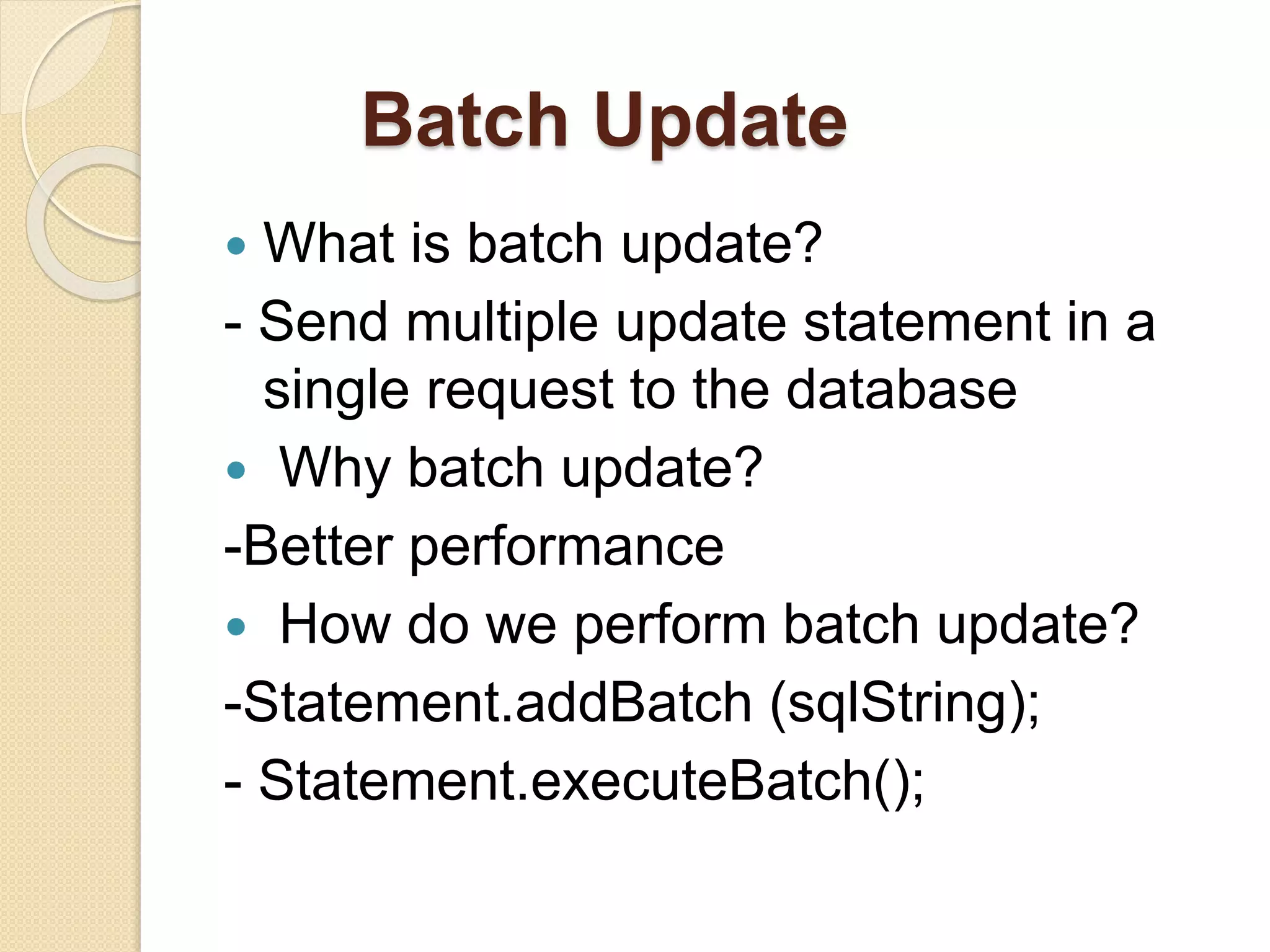 Batch Update

• What is batch update?

- Send multiple update statement in a single request to the database

• Why batch update?

-Better performance

• How do we perform batch update?

-Statement.addBatch (sqlString);

- Statement.executeBatch();